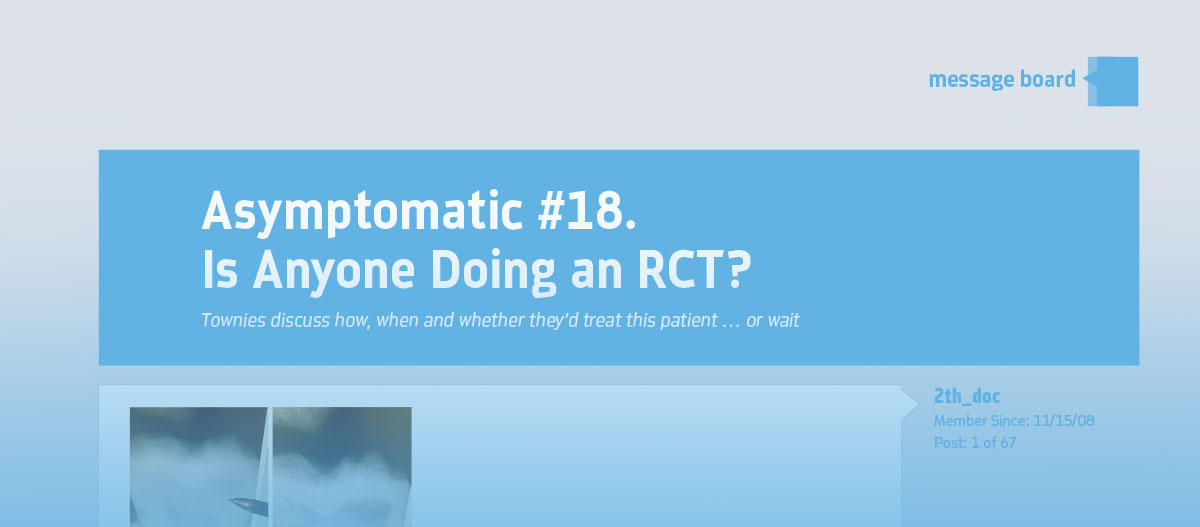 message board

Asymptomatic #18.
Is Anyone Doing an RCT?

Townies discuss how, when and whether they'd treat this patient … or wait

2th_doc
Member Since: 11/15/08
Post: 1 of 67